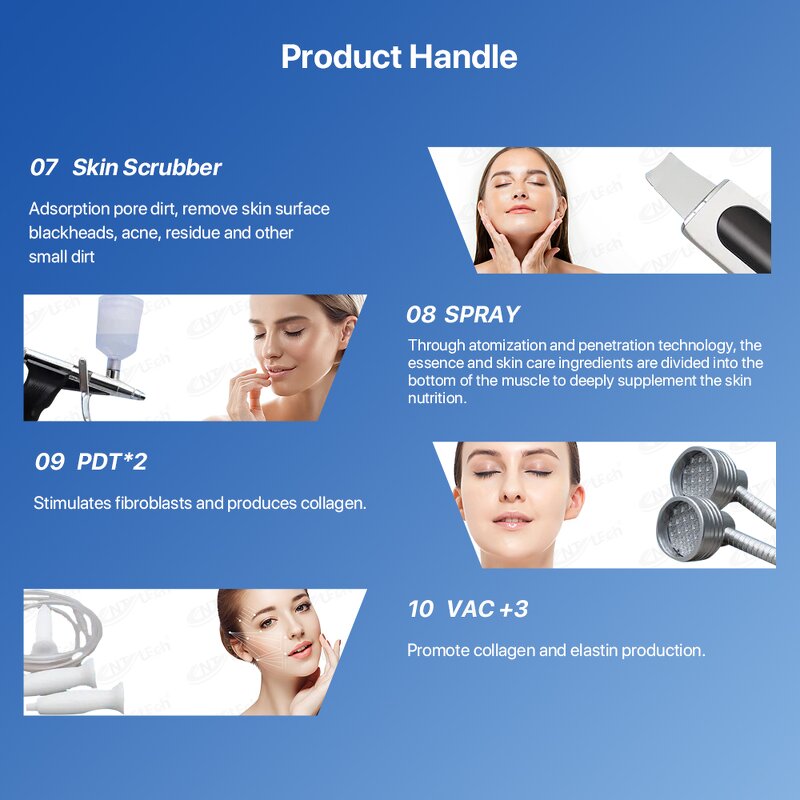 Product Handle

07 Skin Scrubber

Adsorption pore dirt, remove skin surface blackheads, acne, residue and other small dirt

08 SPRAY

Through atomization and penetration technology, the essence and skin care ingredients are divided into the bottom of the muscle to deeply supplement the skin nutrition.

09 PDT*2

Stimulates fibroblasts and produces collagen.

10 VAC +3

Promote collagen and elastin production.